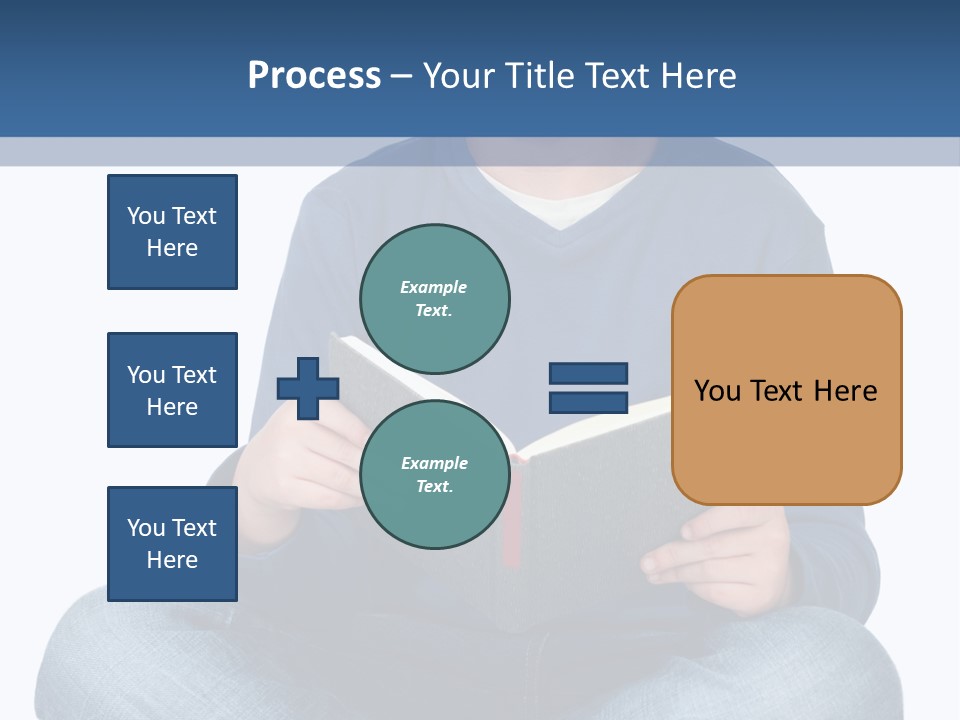 Process – Your Title Text Here

You Text Here

You Text Here

You Text Here

Example Text.

Example Text.

You Text Here